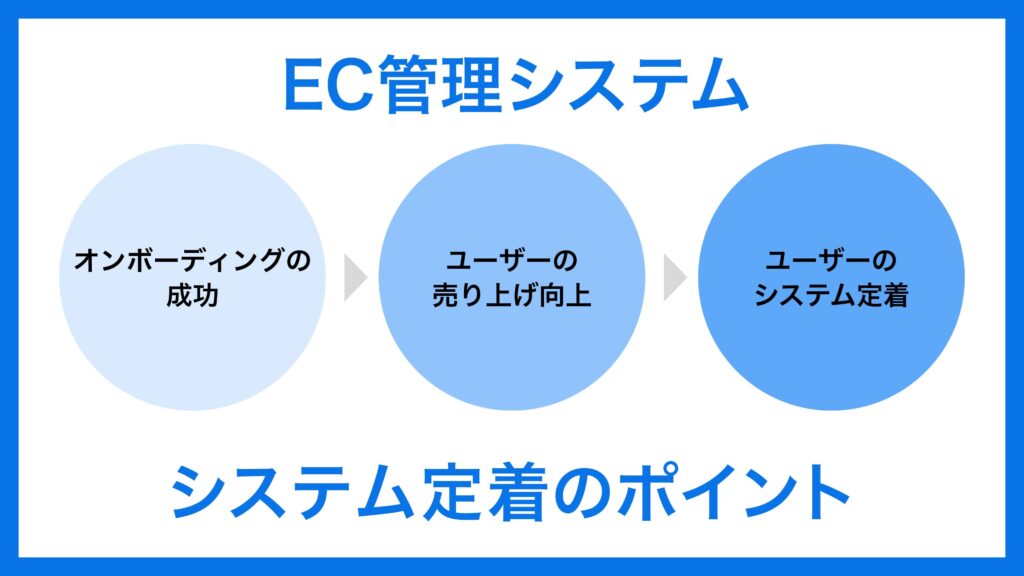 EC管理システム

オンボーディングの成功

ユーザーの売り上げ向上

ユーザーのシステム定着

システム定着のポイント